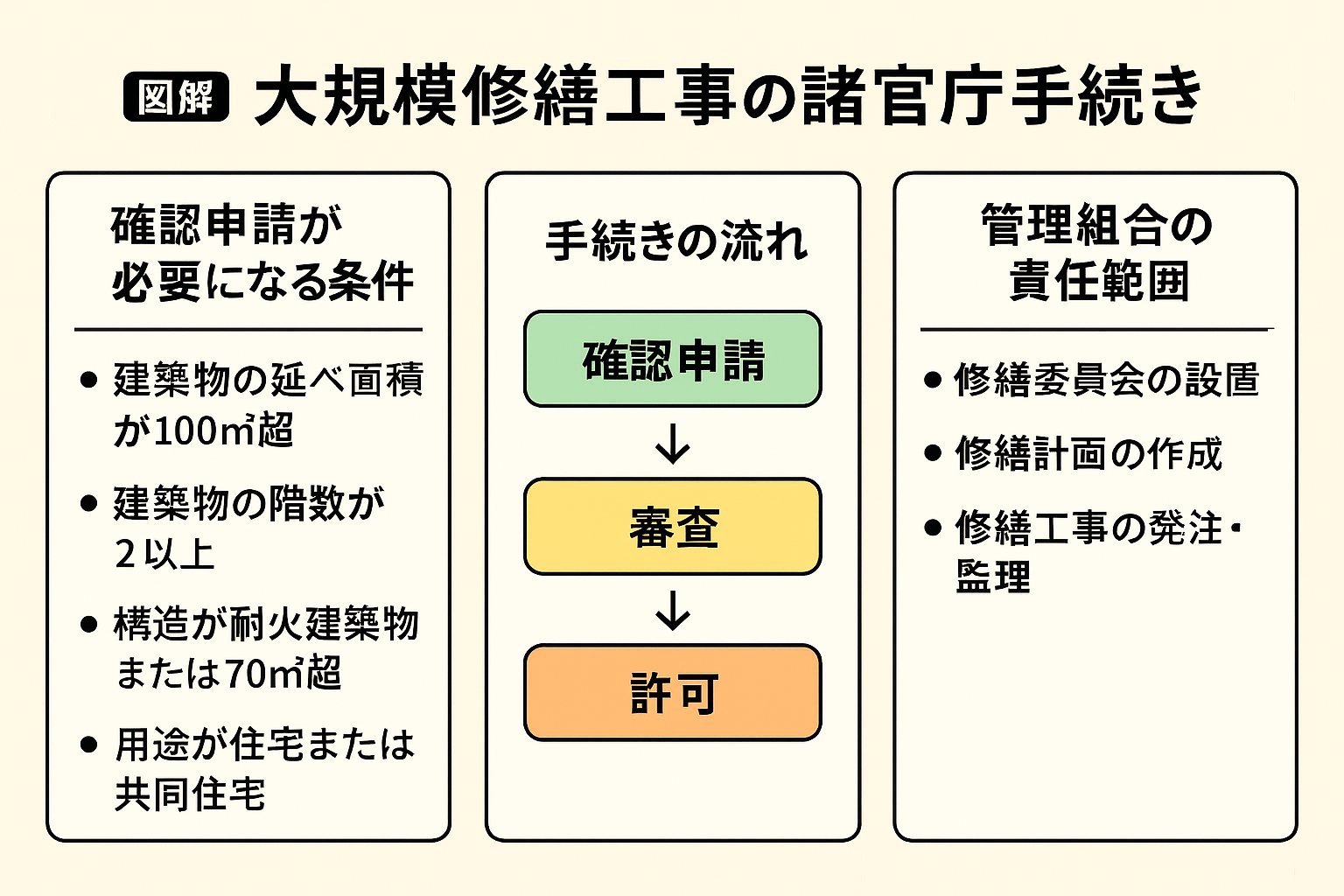 図解 大規模修繕工事の諸官庁手続き

確認申請が必要になる条件

• 建築物の延べ面積が100㎡超

• 建築物の階数が2以上

• 構造が耐火建築物または70㎡超

• 用途が住宅または共同住宅

手続きの流れ

確認申請

↓

審査

↓

許可

管理組合の責任範囲

• 修繕委員会の設置

• 修繕計画の作成

• 修繕工事の発注・監理